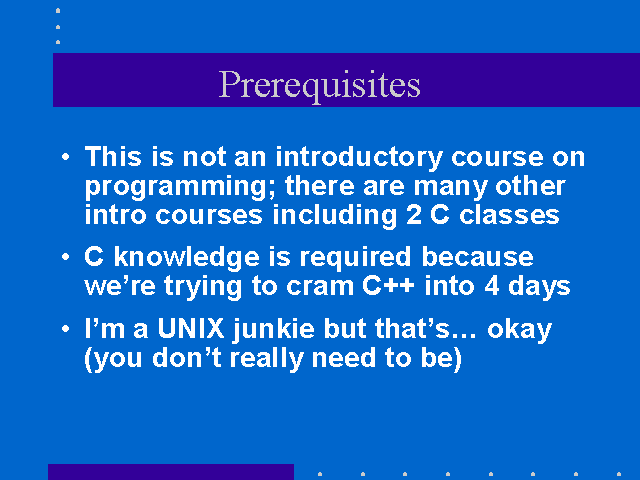 Prerequisites

• This is not an introductory course on programming; there are many other intro courses including 2 C classes

• C knowledge is required because we’re trying to cram C++ into 4 days

• I’m a UNIX junkie but that’s… okay (you don’t really need to be)